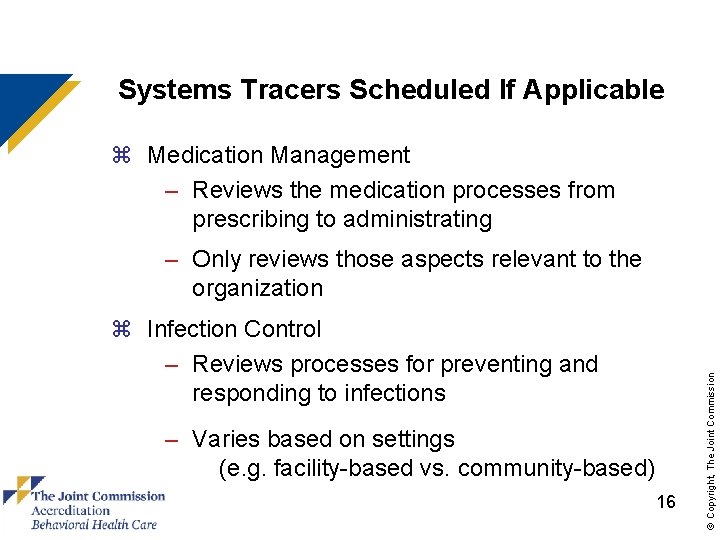 Systems Tracers Scheduled If Applicable

⌘ Medication Management

– Reviews the medication processes from prescribing to administrating

– Only reviews those aspects relevant to the organization

⌘ Infection Control

– Reviews processes for preventing and responding to infections

– Varies based on settings (e.g. facility-based vs. community-based)

The Joint Commission
Accreditation
Behavioral Health Care

16

© Copyright, The Joint Commission